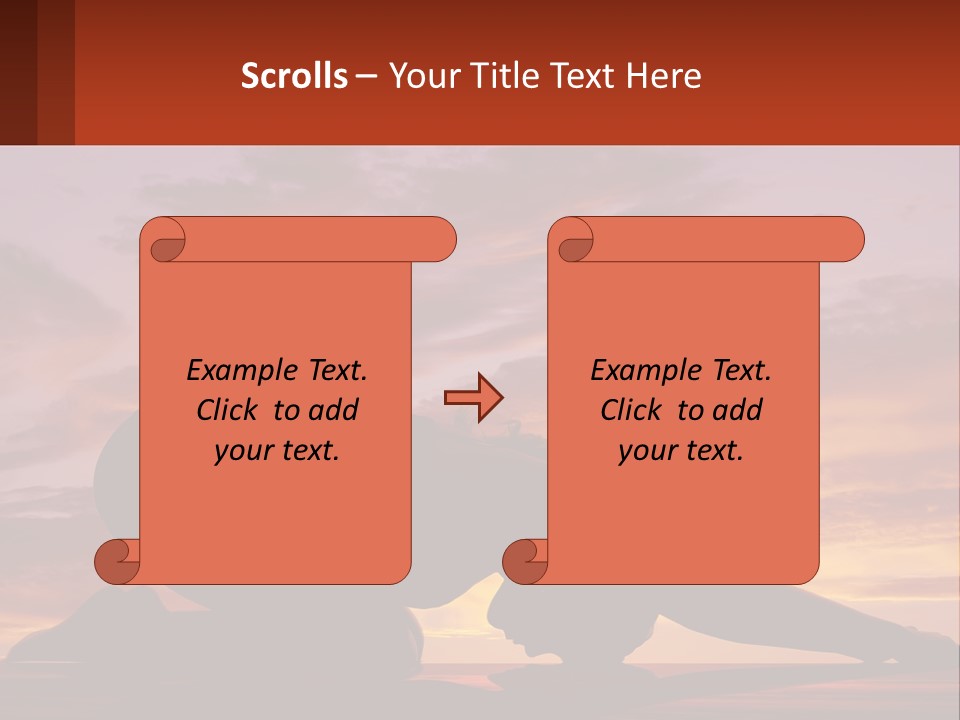 Scrolls – Your Title Text Here

Example Text. Click to add your text.

Example Text. Click to add your text.